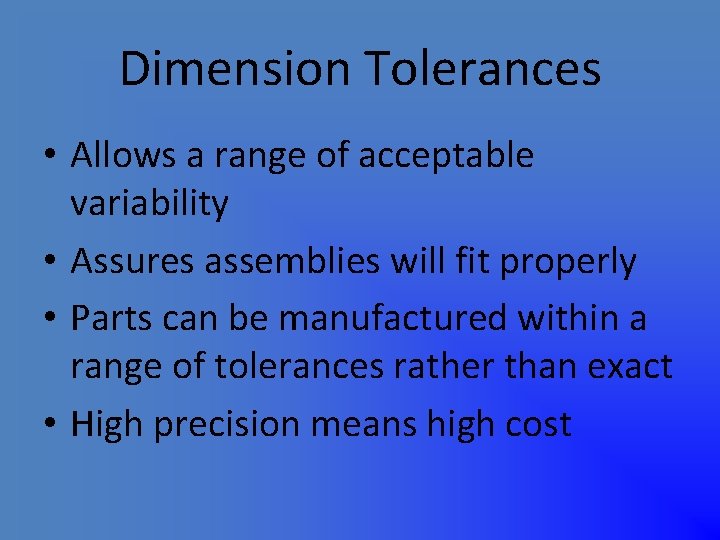 Dimension Tolerances

• Allows a range of acceptable variability
• Assures assemblies will fit properly
• Parts can be manufactured within a range of tolerances rather than exact
• High precision means high cost